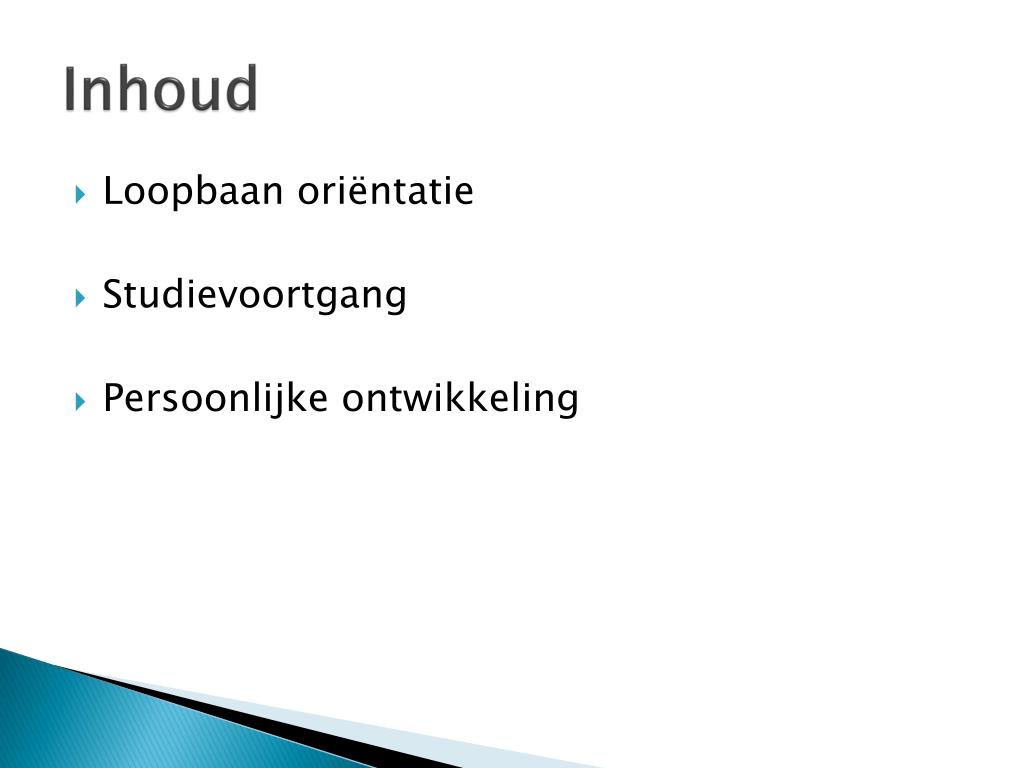 Inhoud

Loopbaan oriëntatie

Studievoortgang

Persoonlijke ontwikkeling